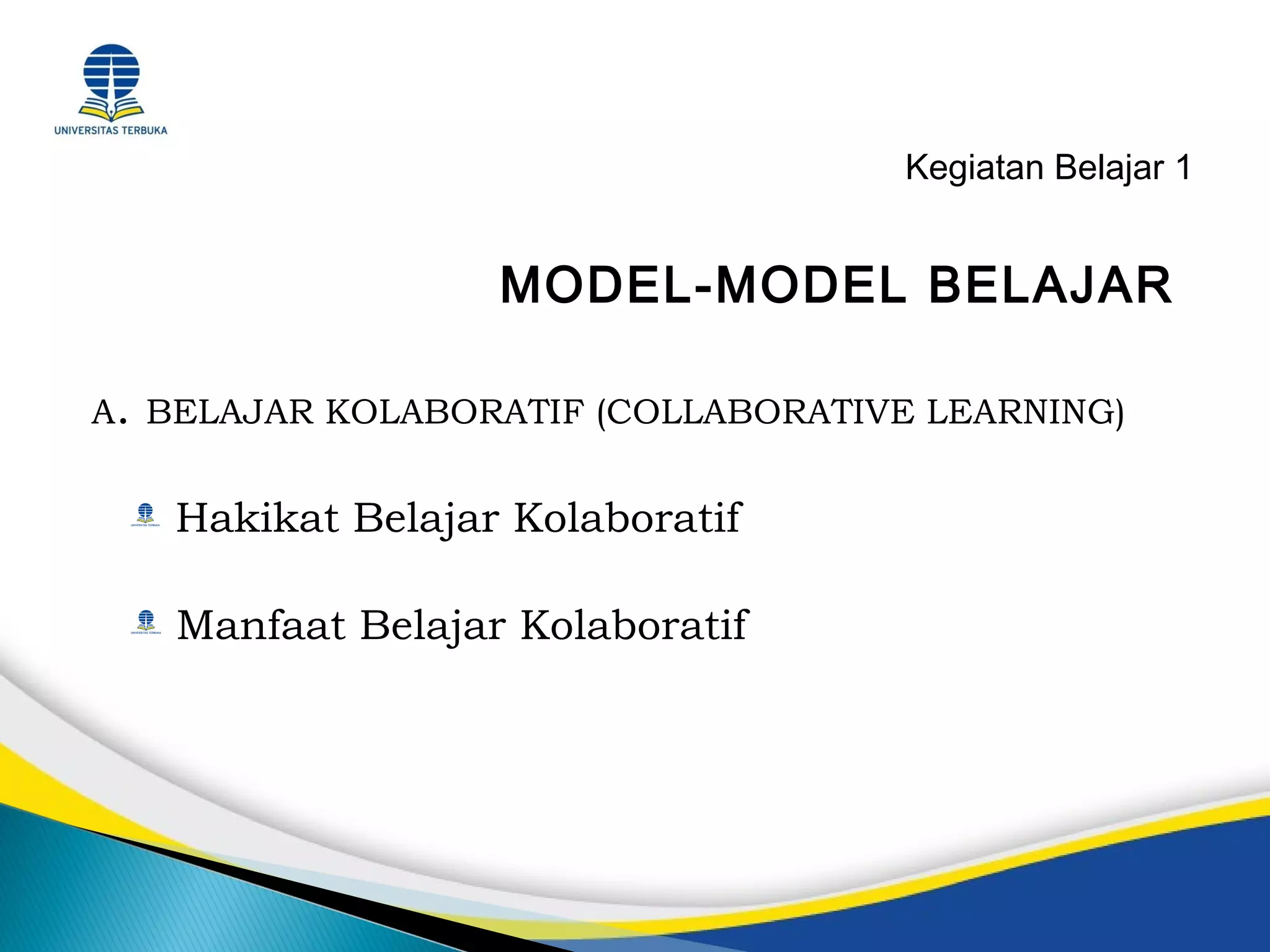 UNIVERSITAS TERBUKA

Kegiatan Belajar 1

MODEL-MODEL BELAJAR

A. BELAJAR KOLABORATIF (COLLABORATIVE LEARNING)

Hakikat Belajar Kolaboratif

Manfaat Belajar Kolaboratif